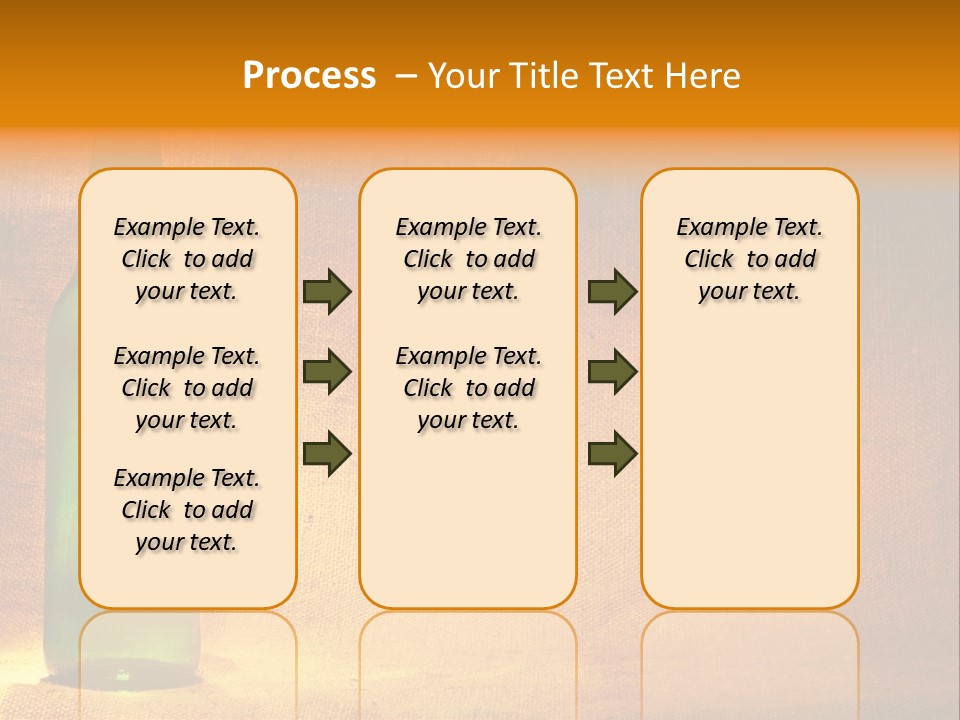 Process – Your Title Text Here

Example Text. Click to add your text.

Example Text. Click to add your text.

Example Text. Click to add your text.

Example Text. Click to add your text.

Example Text. Click to add your text.

Example Text. Click to add your text.